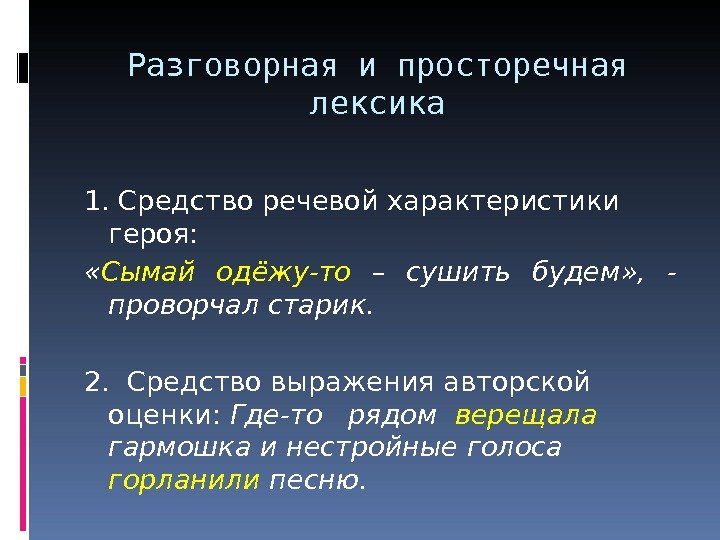 Разговорная и просторечная лексика

1. Средство речевой характеристики героя:

«Сымай одёжу-то – сушить будем», - проворчал старик.

2. Средство выражения авторской оценки: Где-то рядом верещала гармошка и нестройные голоса горланили песню.